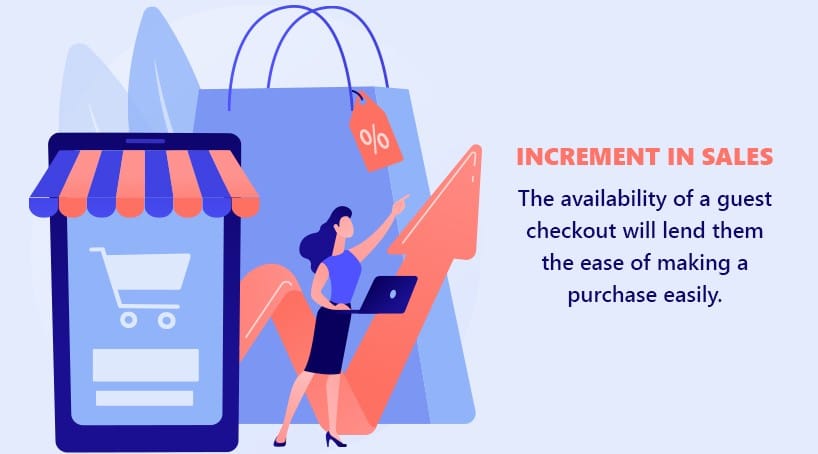 %

INCREMENT IN SALES

The availability of a guest checkout will lend them the ease of making a purchase easily.